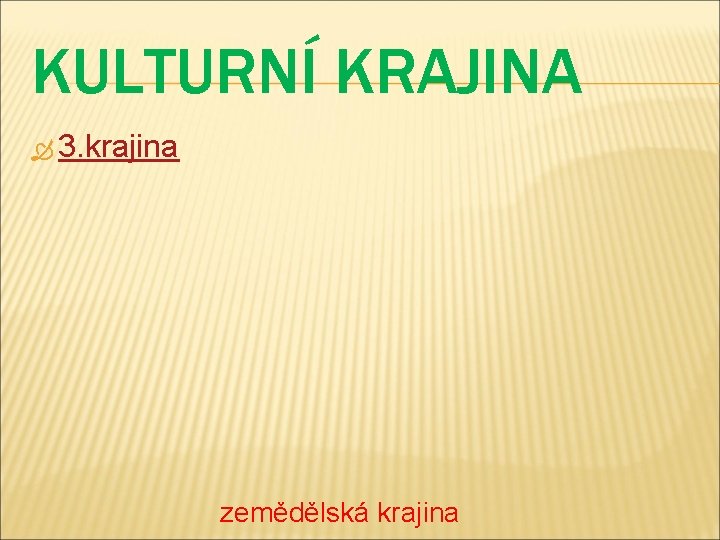 KULTURNÍ KRAJINA

3.krajina

zemědělská krajina